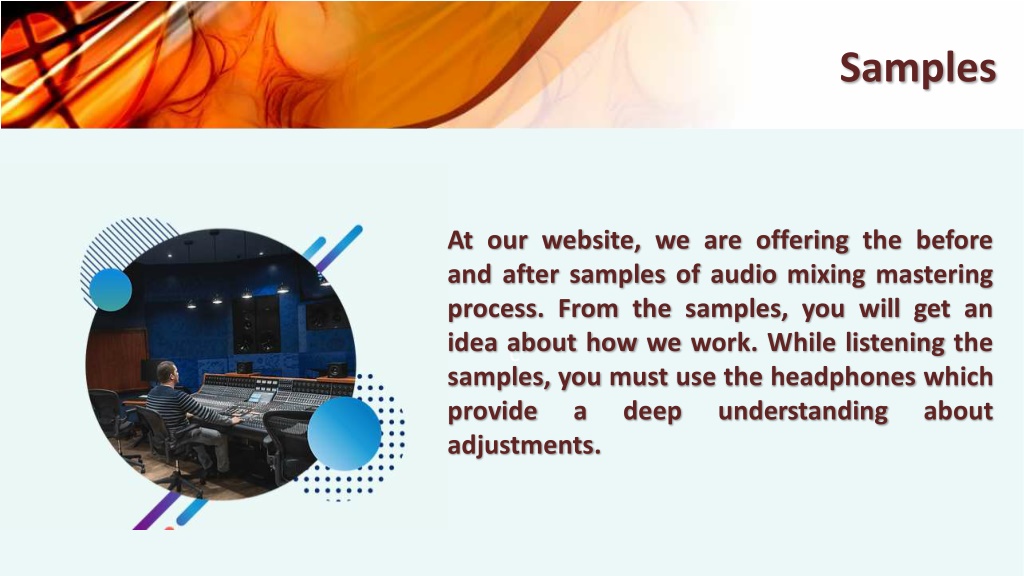 Samples

At our website, we are offering the before and after samples of audio mixing mastering process. From the samples, you will get an idea about how we work. While listening the samples, you must use the headphones which provide a deep understanding about adjustments.